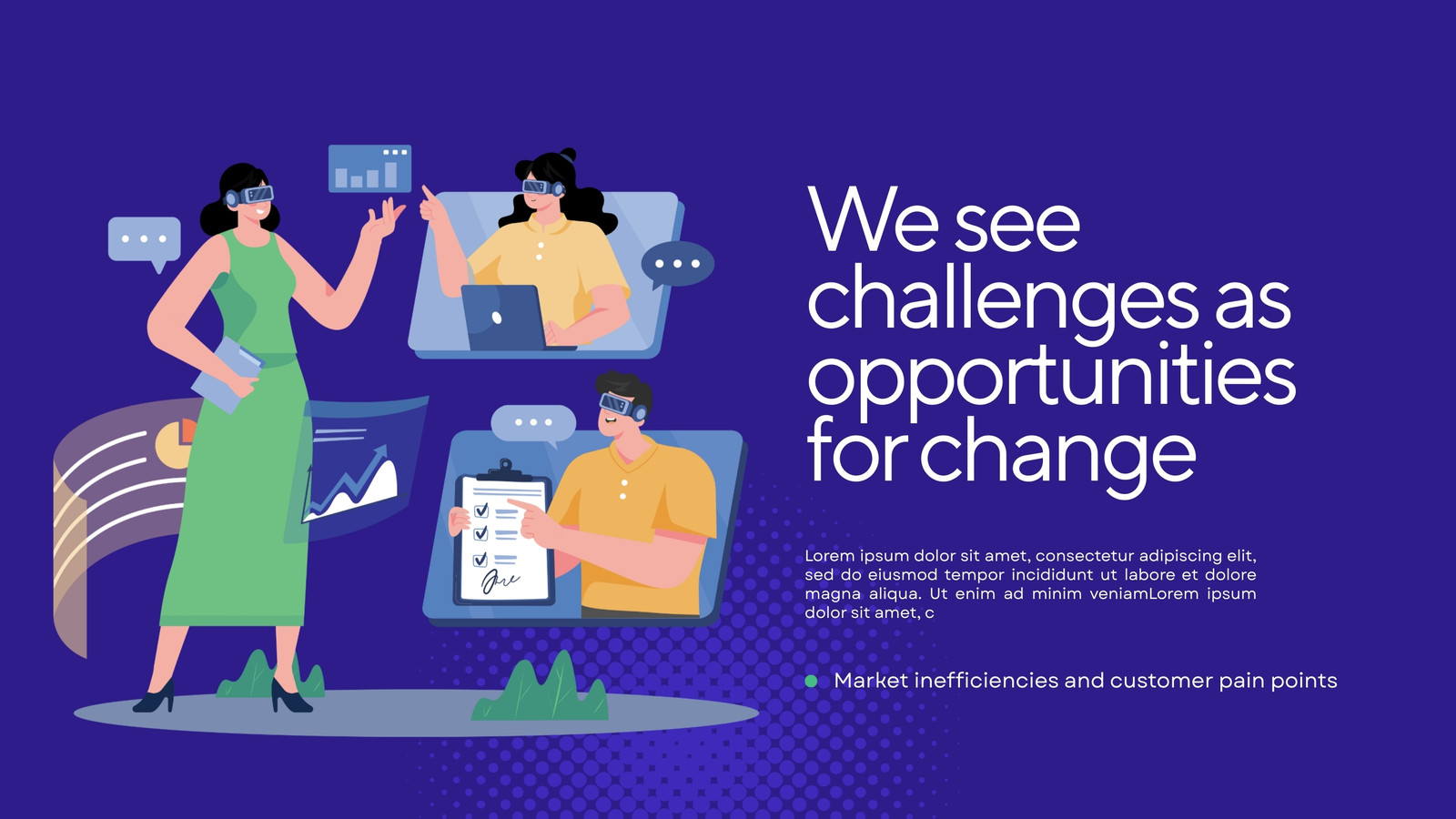 We see challenges as opportunities for change

Lorem ipsum dolor sit amet, consectetur adipiscing elit, sed do eiusmod tempor incididunt ut labore et dolore magna aliqua. Ut enim ad minim veniamLorem ipsum dolor sit amet, c

Market inefficiencies and customer pain points